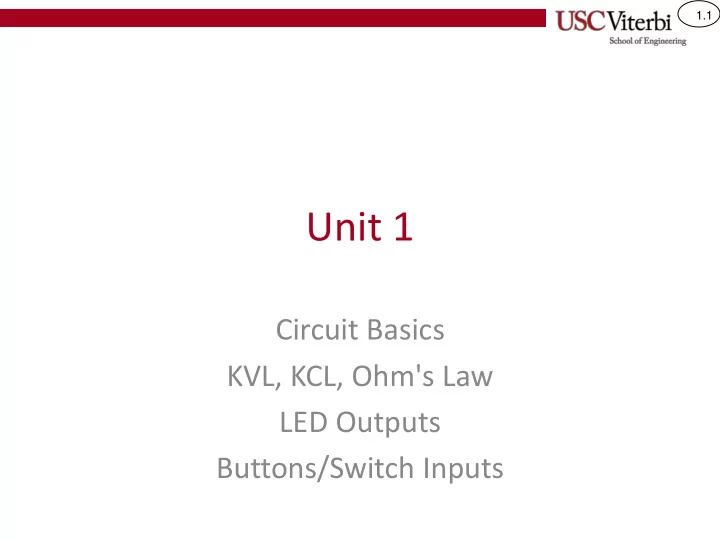 USC Viterbi
School of Engineering

1.1

Unit 1

Circuit Basics
KVL, KCL, Ohm's Law
LED Outputs
Buttons/Switch Inputs